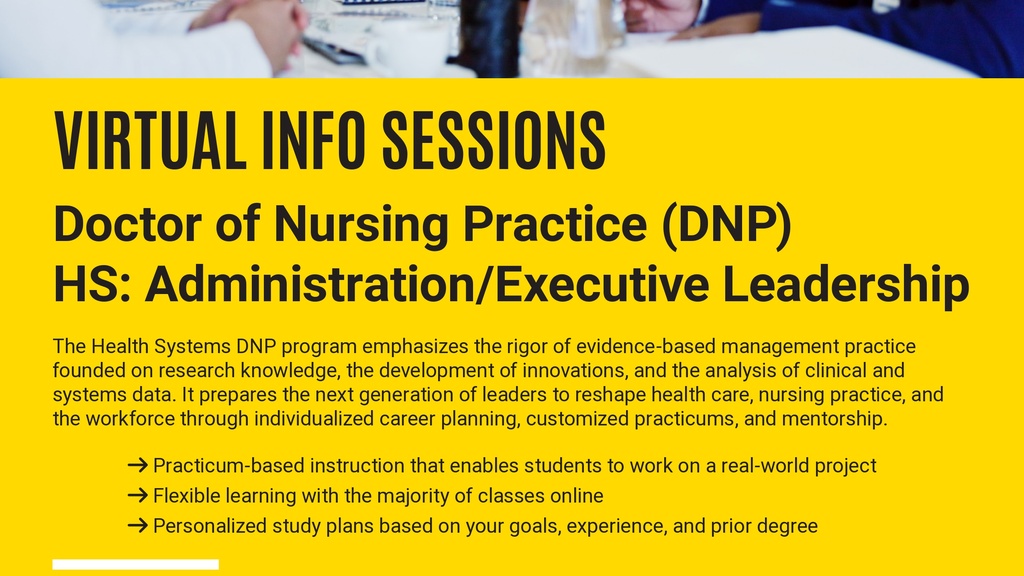 VIRTUAL INFO SESSIONS

Doctor of Nursing Practice (DNP)
HS: Administration/Executive Leadership

The Health Systems DNP program emphasizes the rigor of evidence-based management practice founded on research knowledge, the development of innovations, and the analysis of clinical and systems data. It prepares the next generation of leaders to reshape health care, nursing practice, and the workforce through individualized career planning, customized practicums, and mentorship.

→ Practicum-based instruction that enables students to work on a real-world project
→ Flexible learning with the majority of classes online
→ Personalized study plans based on your goals, experience, and prior degree